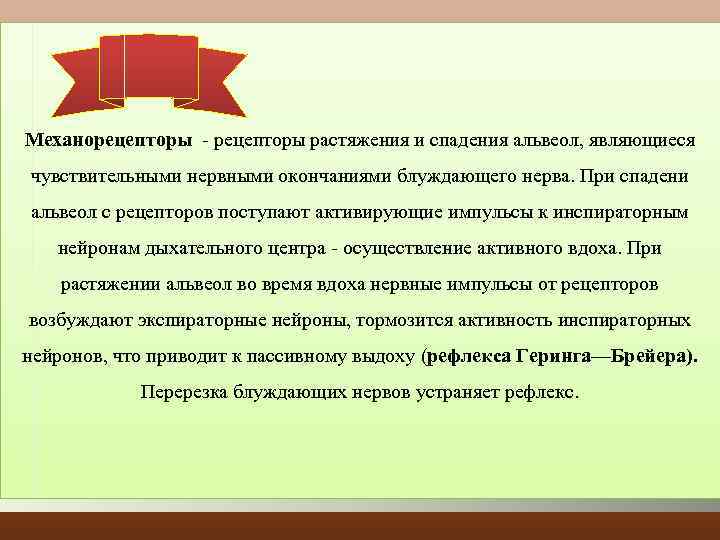 Механорецепторы - рецепторы растяжения и спадения альвеол, являющиеся чувствительными нервными окончаниями блуждающего нерва. При спадени альвеол с рецепторов поступают активирующие импульсы к инспираторным нейронам дыхательного центра - осуществление активного вдоха. При растяжении альвеол во время вдоха нервные импульсы от рецепторов возбуждают экспираторные нейроны, тормозится активность инспираторных нейронов, что приводит к пассивному выдоху (рефлекса Геринга—Брейера). Перерезка блуждающих нервов устраняет рефлекс.